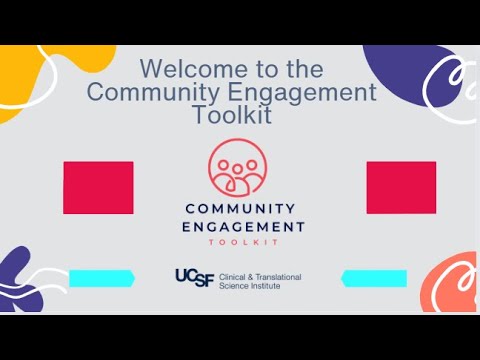 Welcome to the Community Engagement Toolkit

COMMUNITY
ENGAGEMENT
TOOLKIT

UCSF Clinical & Translational Science Institute